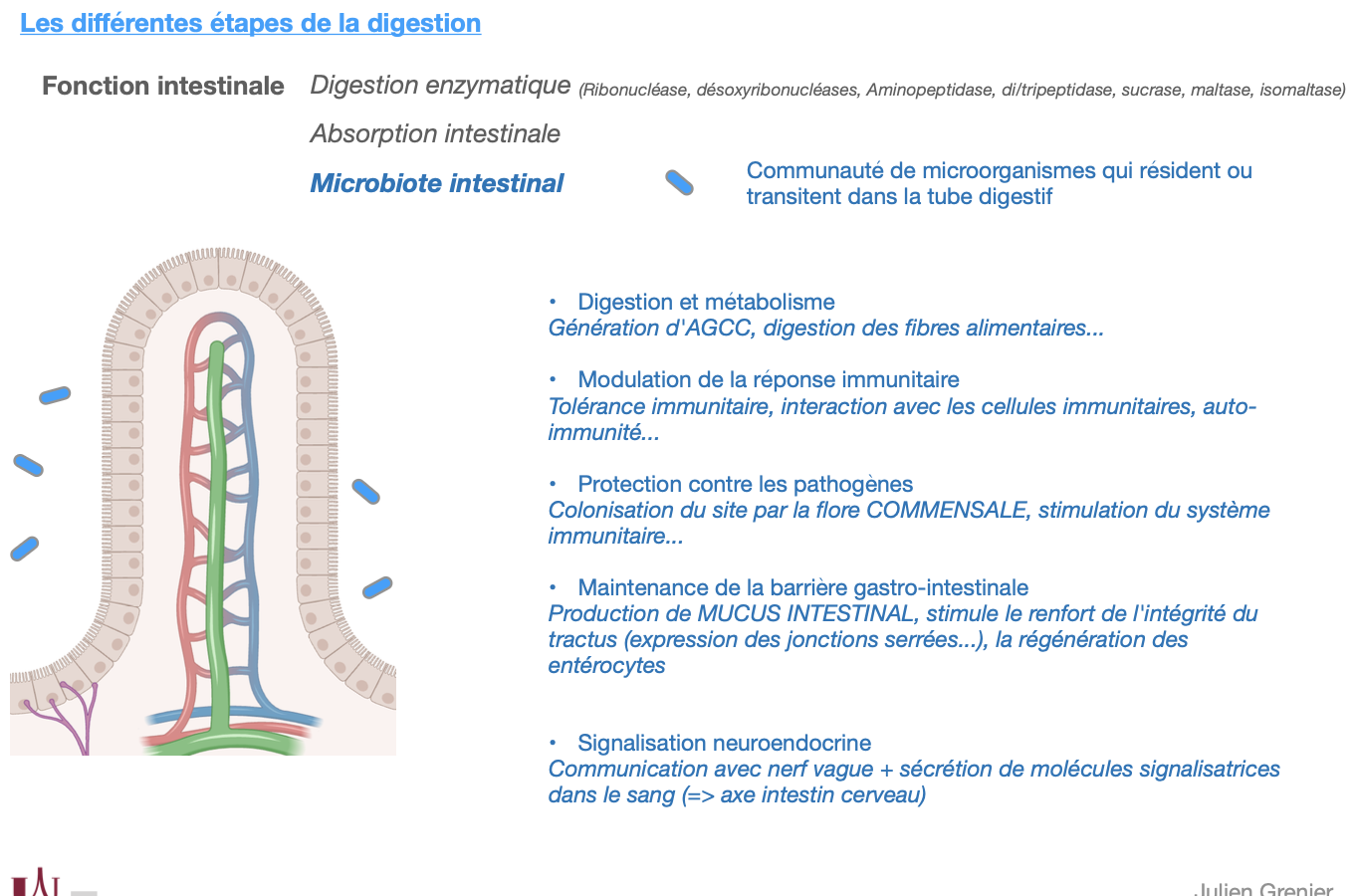 Les différentes étapes de la digestion

Fonction intestinale Digestion enzymatique (Ribonucléase, désoxyribonucléases, Aminopeptidase, di/tripeptidase, sucrase, maltase, isomaltase)

Absorption intestinale

Microbiote intestinal

Communauté de microorganismes qui résident ou transitent dans la tube digestif

• Digestion et métabolisme
Génération d'AGCC, digestion des fibres alimentaires...

• Modulation de la réponse immunitaire
Tolérance immunitaire, interaction avec les cellules immunitaires, auto-immunité...

• Protection contre les pathogènes
Colonisation du site par la flore COMMENSALE, stimulation du système immunitaire...

• Maintenance de la barrière gastro-intestinale
Production de MUCUS INTESTINAL, stimule le renfort de l'intégrité du tractus (expression des jonctions serrées...), la régénération des entérocytes

• Signalisation neuroendocrine
Communication avec nerf vague + sécrétion de molécules signalisatrices dans le sang (=> axe intestin cerveau)

Julien Grenier